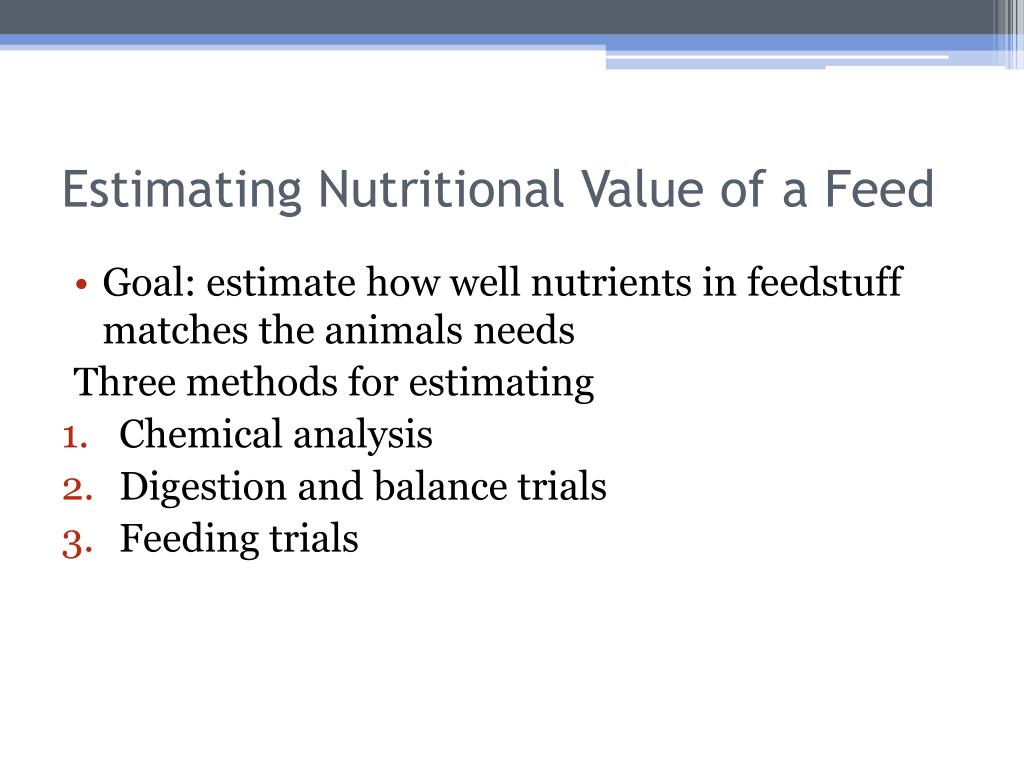 Estimating Nutritional Value of a Feed

• Goal: estimate how well nutrients in feedstuff matches the animals needs

Three methods for estimating

1. Chemical analysis
2. Digestion and balance trials
3. Feeding trials